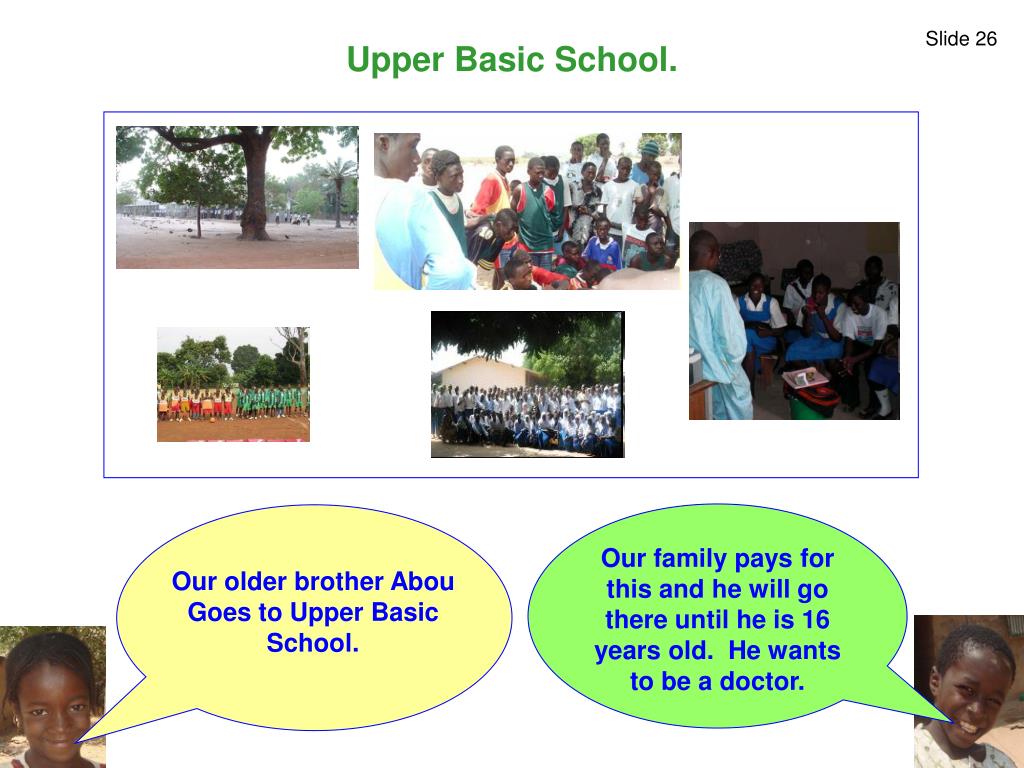 Slide 26

Upper Basic School.

Our older brother Abou Goes to Upper Basic School.

Our family pays for this and he will go there until he is 16 years old. He wants to be a doctor.